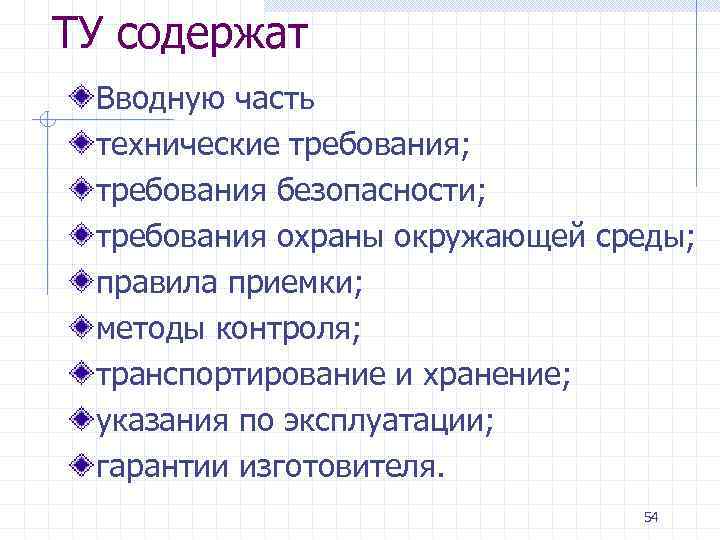 ТУ содержат

Вводную часть
технические требования;
требования безопасности;
требования охраны окружающей среды;
правила приемки;
методы контроля;
транспортирование и хранение;
указания по эксплуатации;
гарантии изготовителя.

54